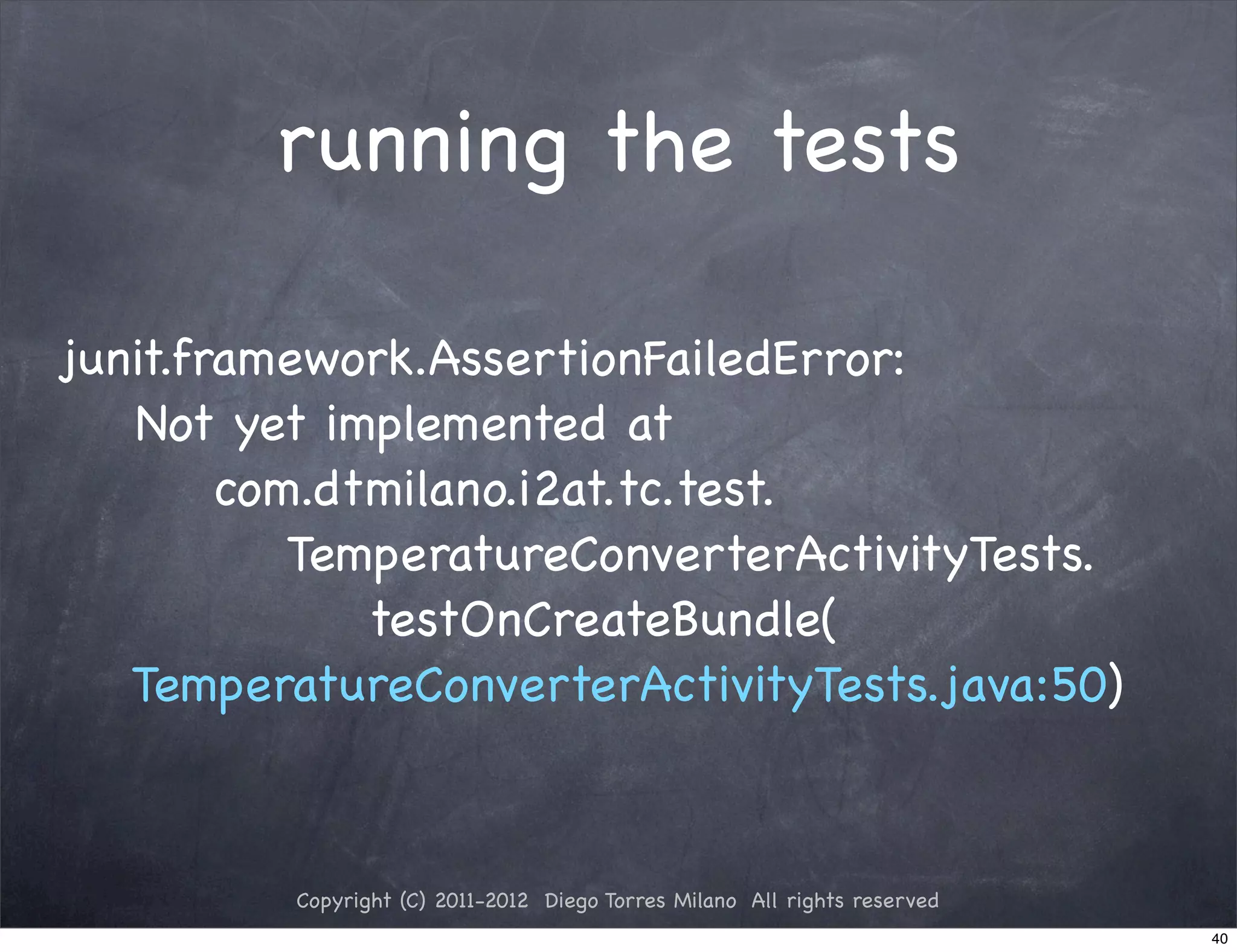 running the tests

junit.framework.AssertionFailedError:
Not yet implemented at
com.dtmilano.i2at.tc.test.
TemperatureConverterActivityTests.
testOnCreateBundle(
TemperatureConverterActivityTests.java:50)

Copyright (C) 2011-2012 Diego Torres Milano All rights reserved

40